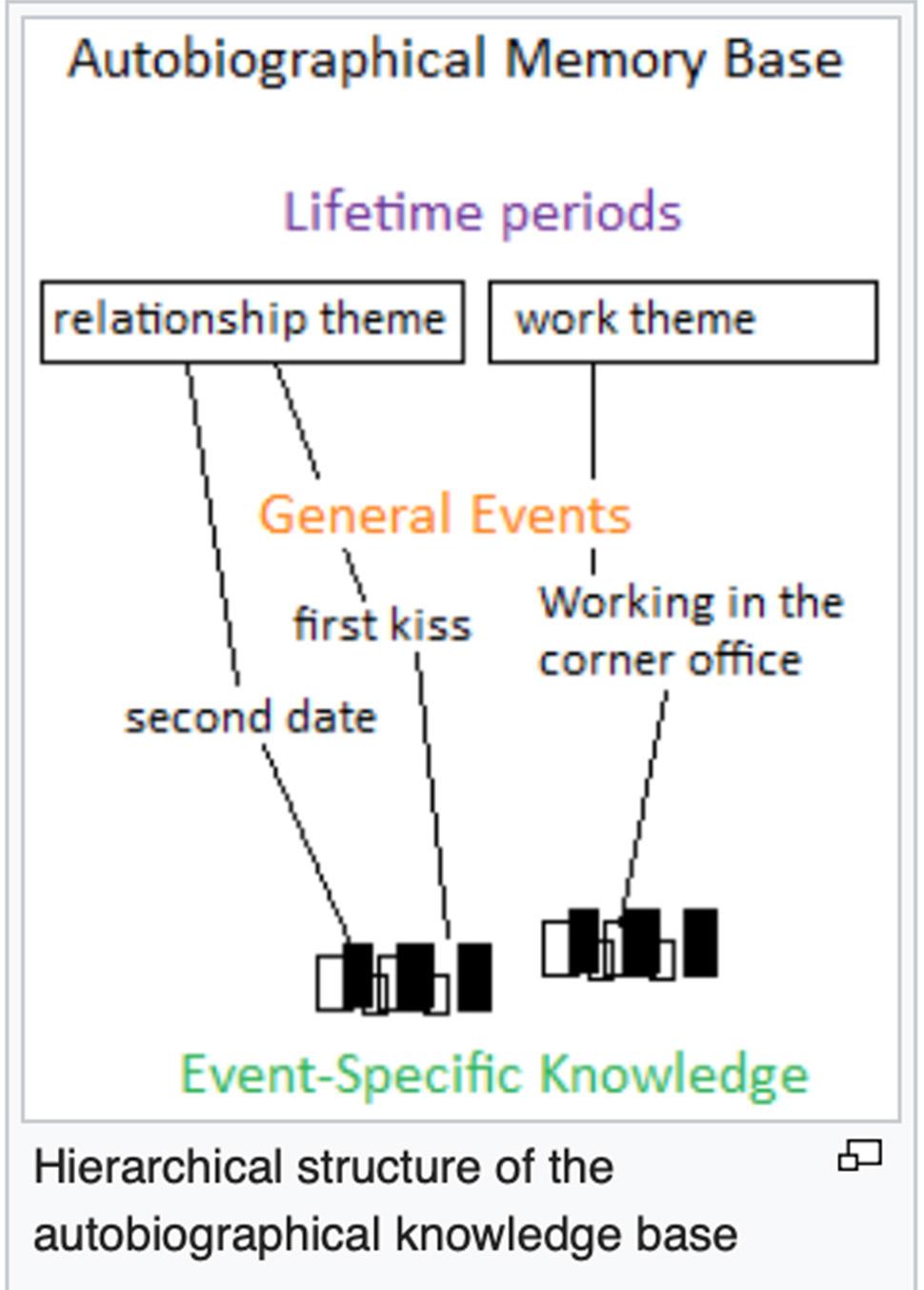 Autobiographical Memory Base

Lifetime periods

relationship theme

work theme

General Events

first kiss

Working in the corner office

second date

Event-Specific Knowledge

Hierarchical structure of the autobiographical knowledge base